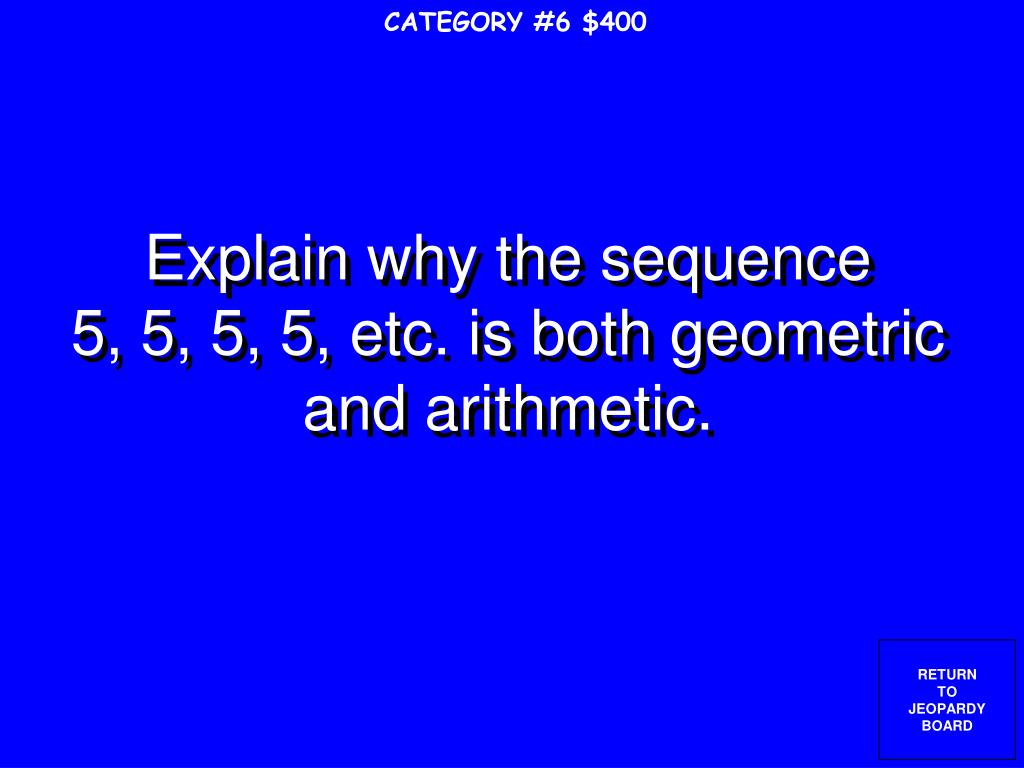 CATEGORY #6 $400

Explain why the sequence 5, 5, 5, 5, etc. is both geometric and arithmetic.

RETURN TO JEOPARDY BOARD